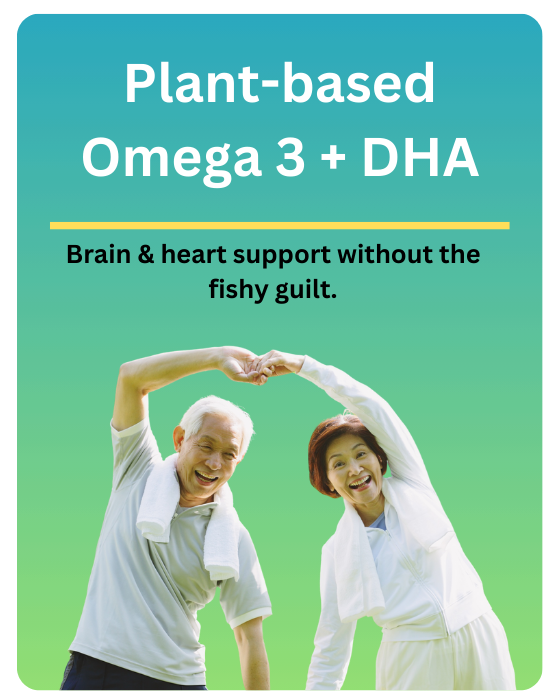 Plant-based Omega 3 + DHA

Brain & heart support without the fishy guilt.